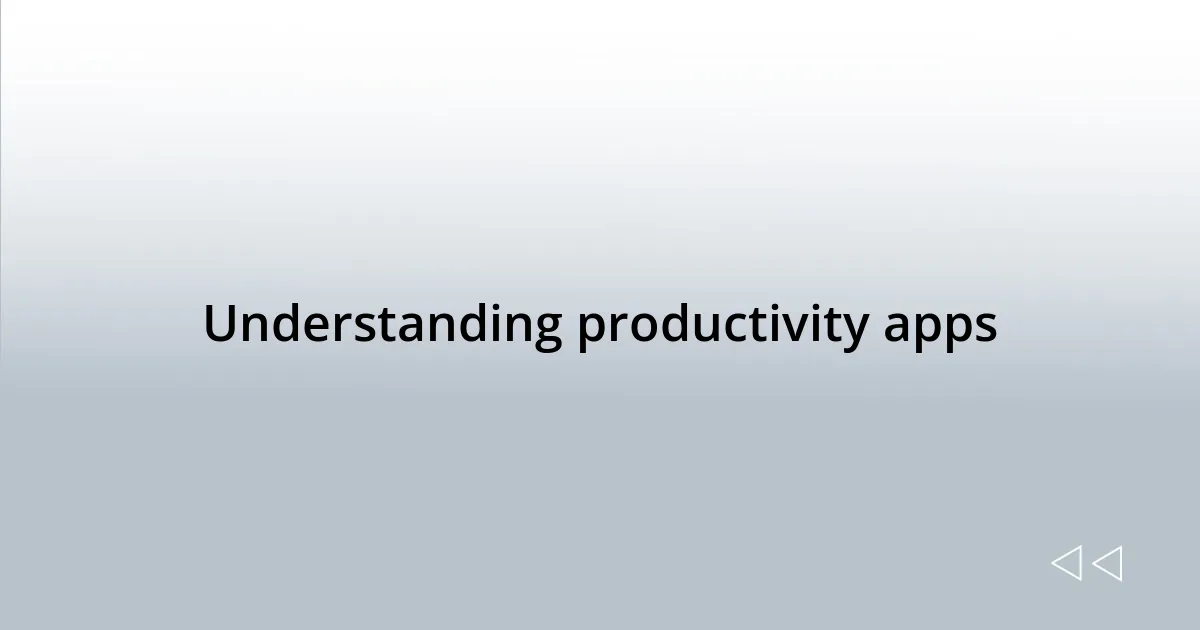 Understanding productivity apps